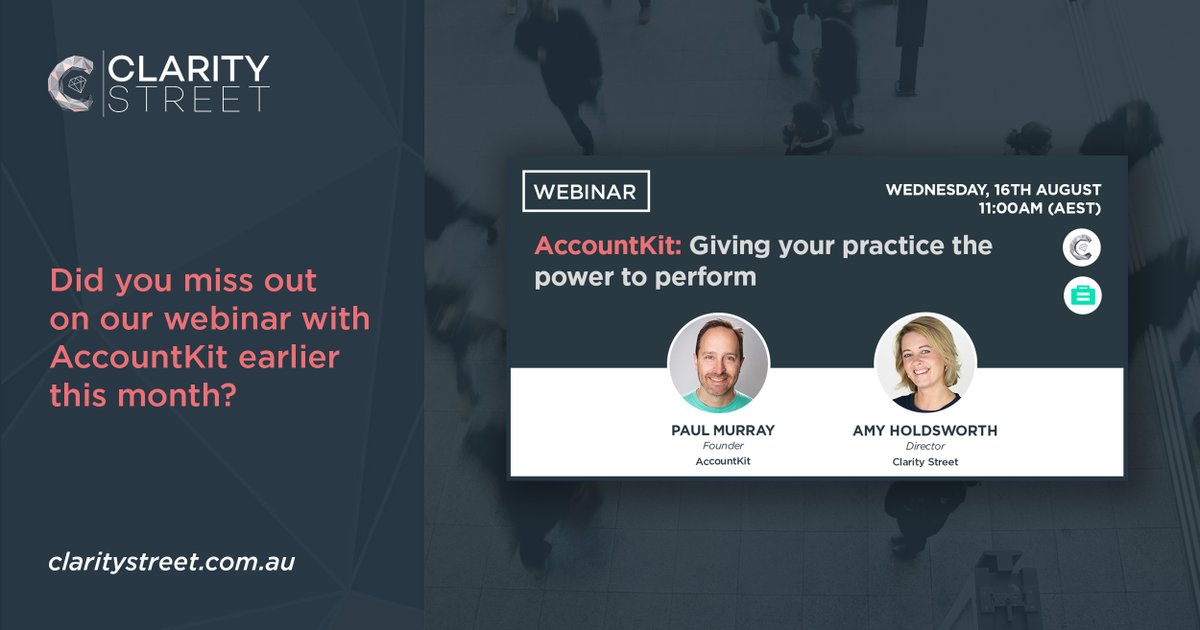 CLARITY STREET

Did you miss out on our webinar with AccountKit earlier this month?

claritystreet.com.au

WEBINAR

WEDNESDAY, 16TH AUGUST
11:00AM (AEST)

AccountKit: Giving your practice the power to perform

PAUL MURRAY
Founder
AccountKit

AMY HOLDSWORTH
Director
Clarity Street